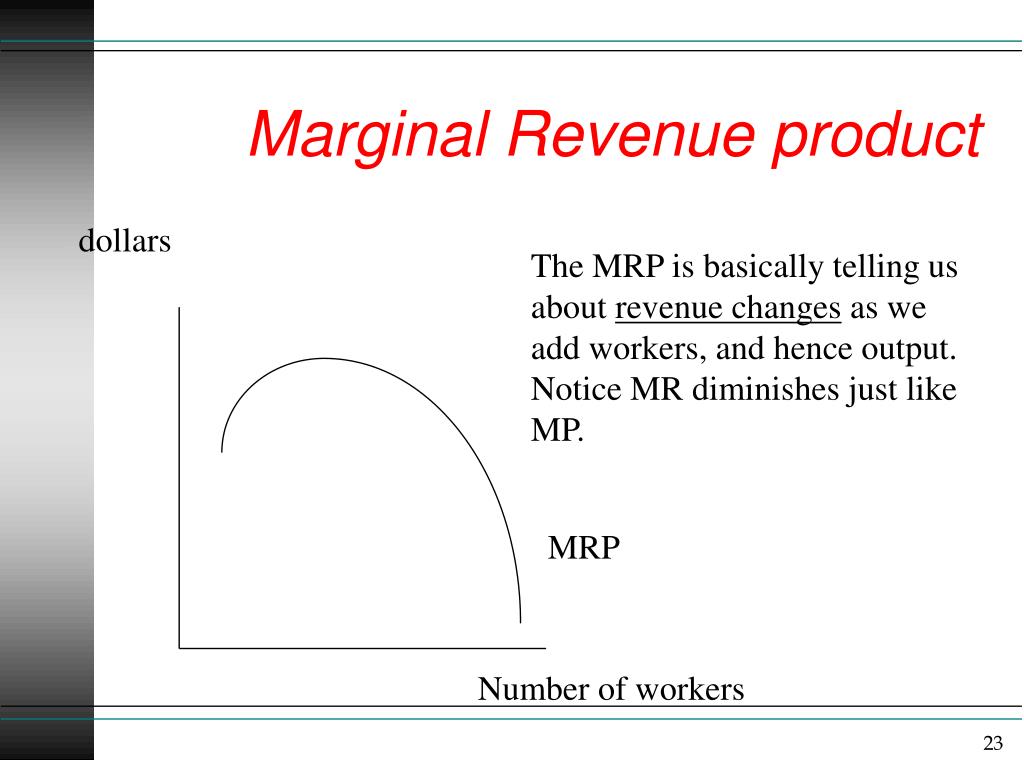 Marginal Revenue product

dollars

The MRP is basically telling us about revenue changes as we add workers, and hence output. Notice MR diminishes just like MP.

MRP

Number of workers

23